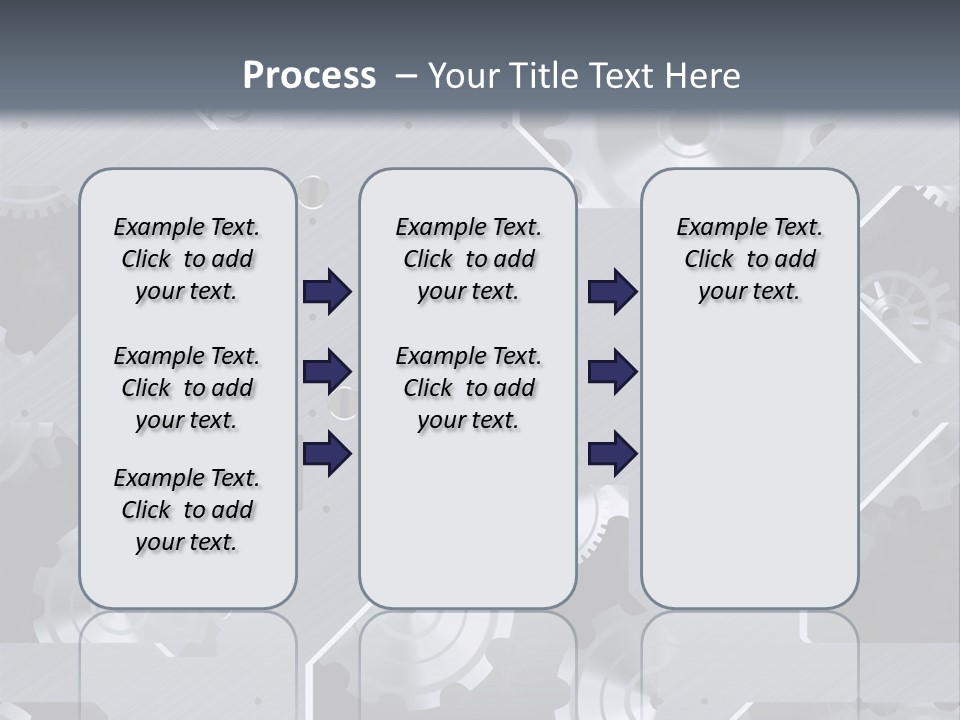 Process – Your Title Text Here

Example Text. Click to add your text.

Example Text. Click to add your text.

Example Text. Click to add your text.

Example Text. Click to add your text.

Example Text. Click to add your text.

Example Text. Click to add your text.